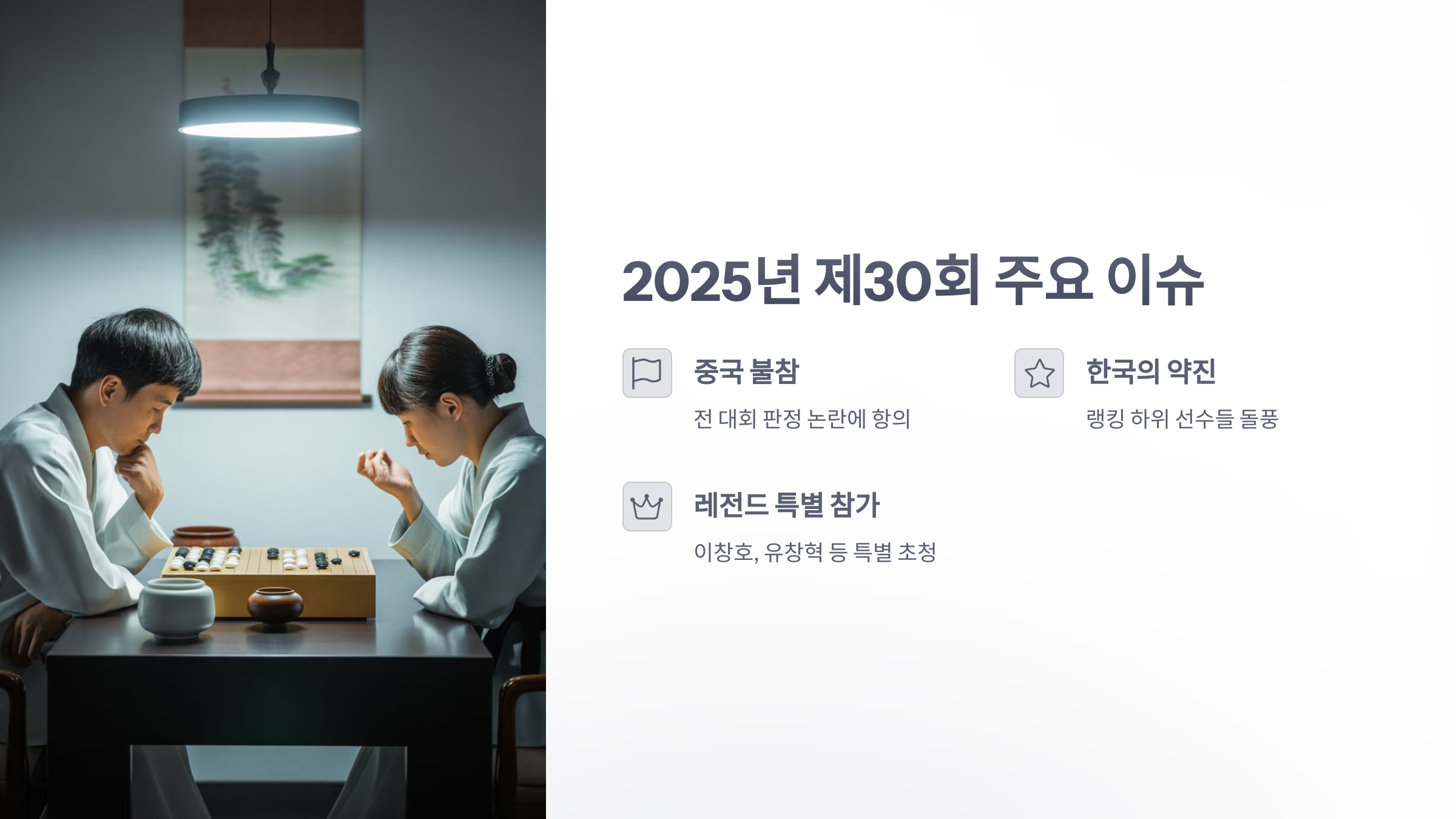 2025년 제30회 주요 이슈

중국 불참

전 대회 판정 논란에 항의

한국의 약진

랭킹 하위 선수들 돌풍

레전드 특별 참가

이창호, 유창혁 등 특별 초청